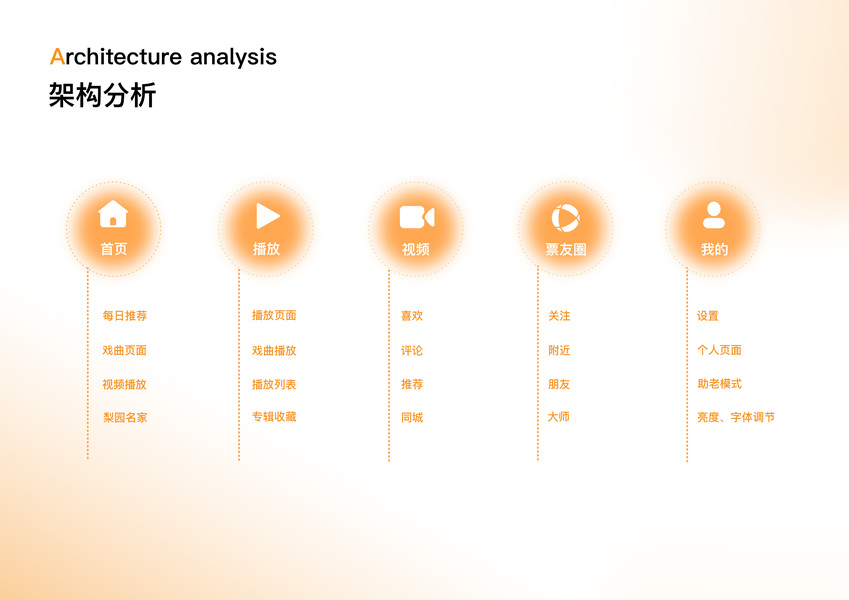 Architecture analysis
架构分析

首页

每日推荐
戏曲页面
视频播放
梨园名家

播放

播放页面
戏曲播放
播放列表
专辑收藏

视频

喜欢
评论
推荐
同城

票友圈

关注
附近
朋友
大师

我的

设置
个人页面
助老模式
亮度、字体调节